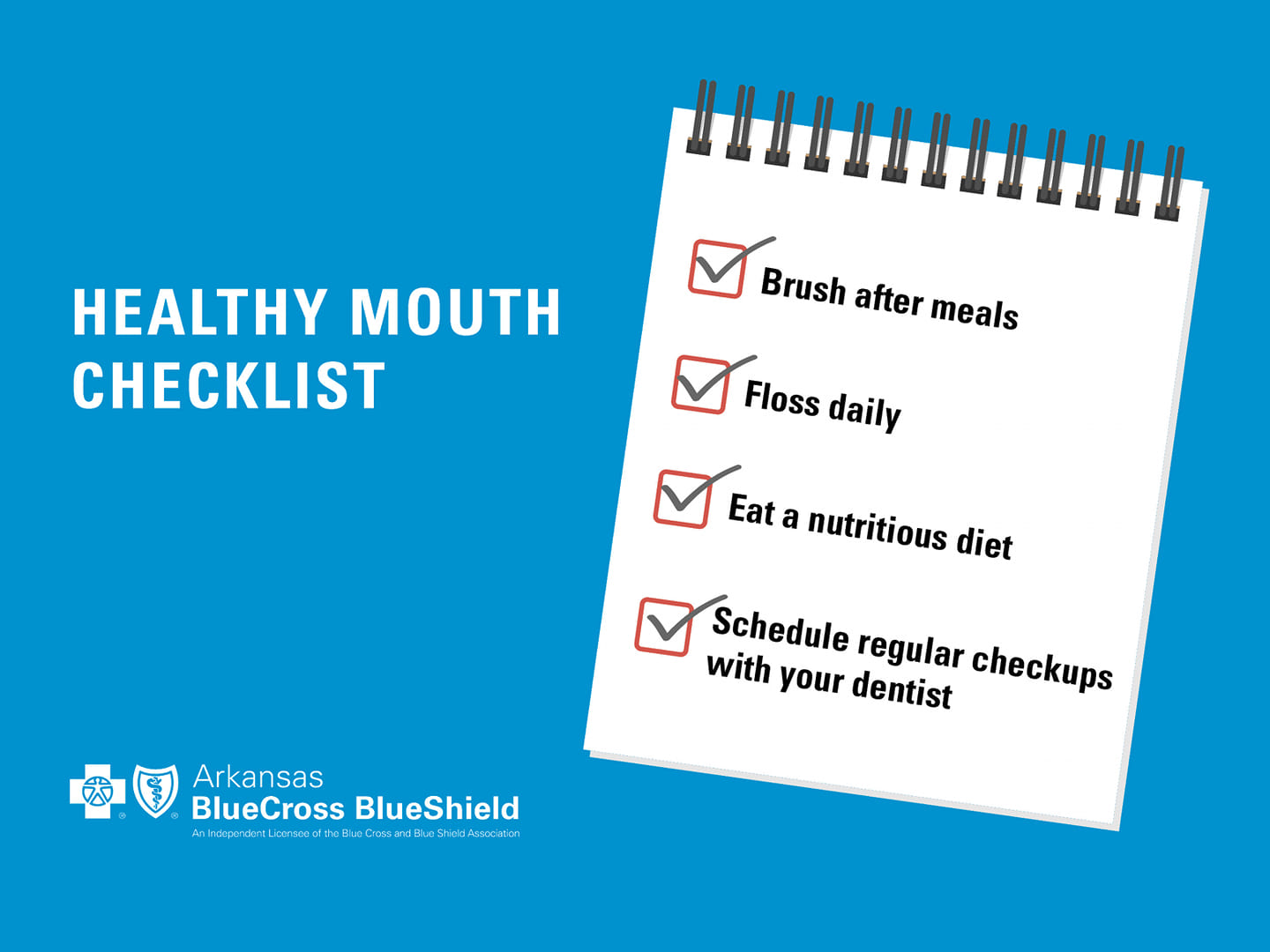 HEALTHY MOUTH CHECKLIST

Brush after meals

Floss daily

Eat a nutritious diet

Schedule regular checkups with your dentist

Arkansas
BlueCross BlueShield
An Independent Licensee of the Blue Cross and Blue Shield Association